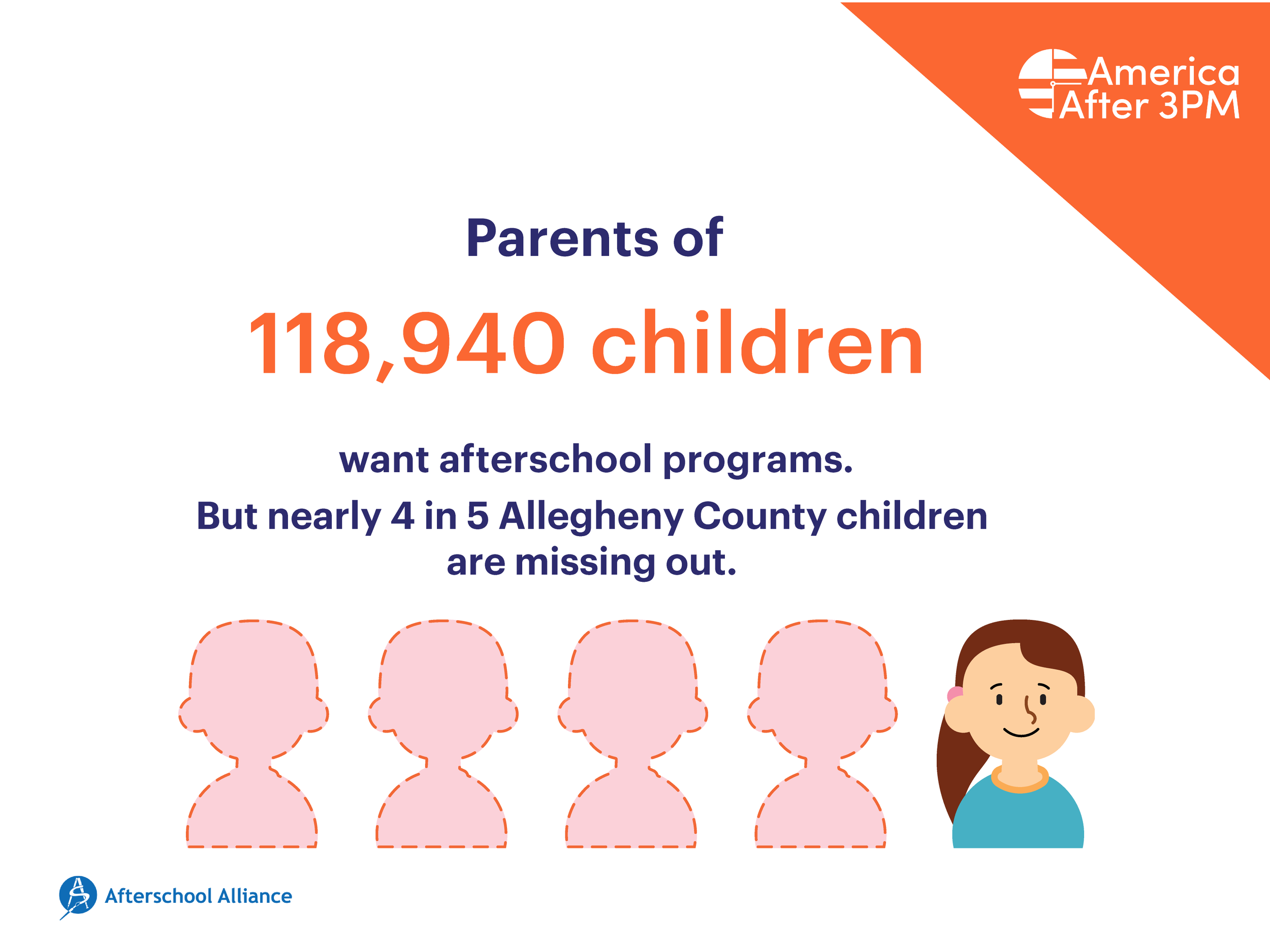 America After 3PM

Parents of

118,940 children

want afterschool programs.

But nearly 4 in 5 Allegheny County children are missing out.

Afterschool Alliance